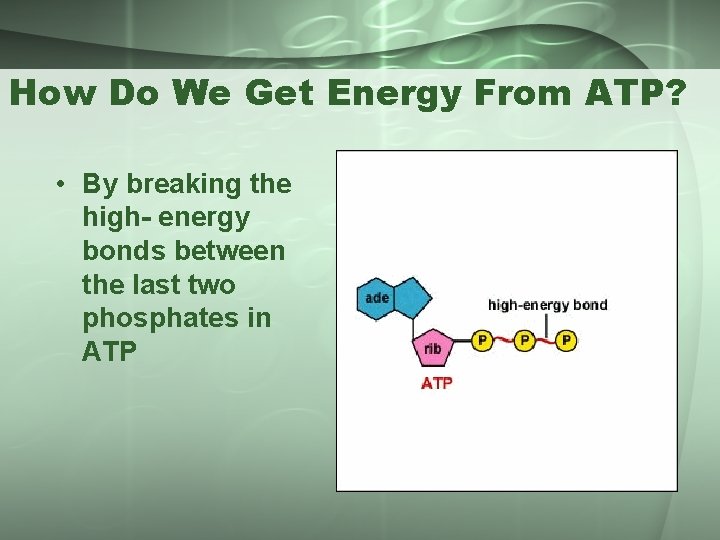 How Do We Get Energy From ATP?

• By breaking the high- energy bonds between the last two phosphates in ATP

ade

high-energy bond

rib

P

P

P

ATP